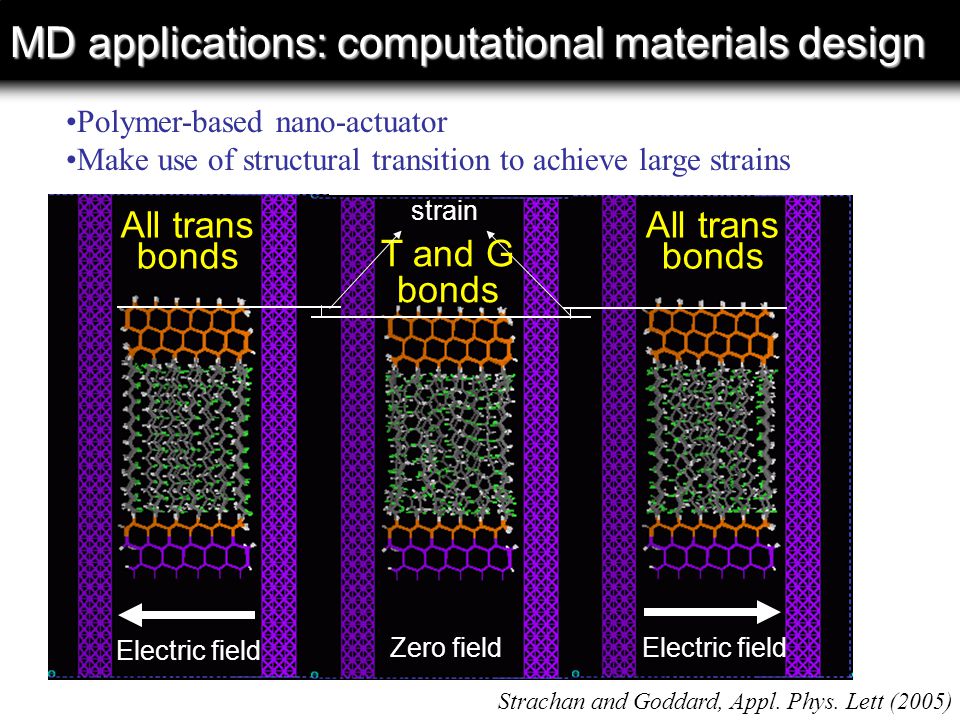 MD applications: computational materials design

•Polymer-based nano-actuator
•Make use of structural transition to achieve large strains

All trans bonds

strain

T and G bonds

All trans bonds

Electric field

Zero field

Electric field

Strachan and Goddard, Appl. Phys. Lett (2005)